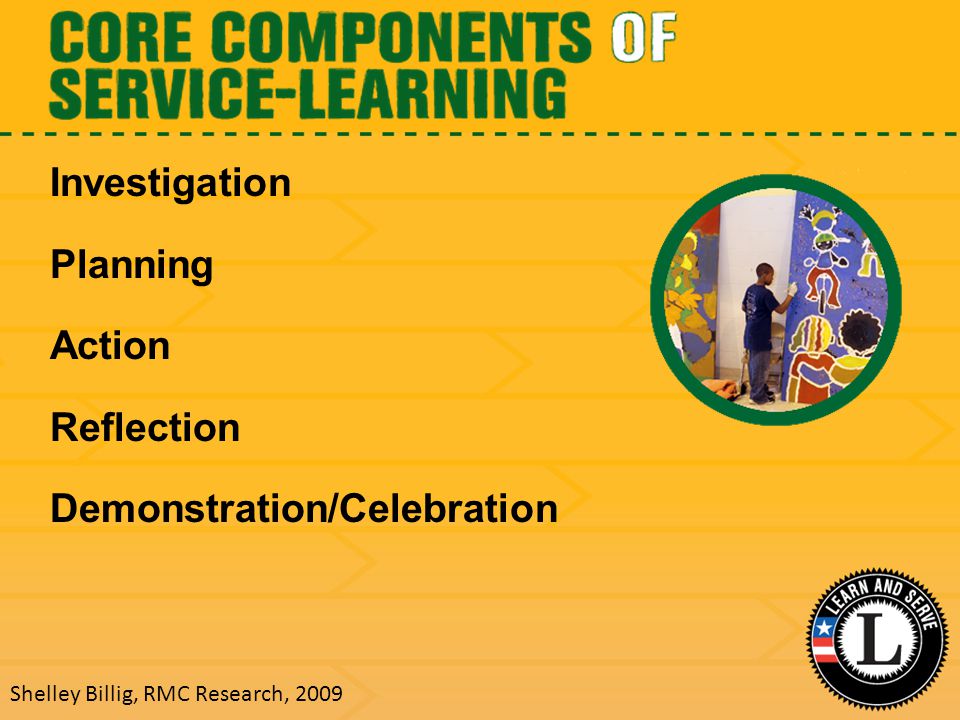 CORE COMPONENTS OF SERVICE-LEARNING

Investigation

Planning

Action

Reflection

Demonstration/Celebration

LEARN AND SERVE

L

Shelley Billig, RMC Research, 2009